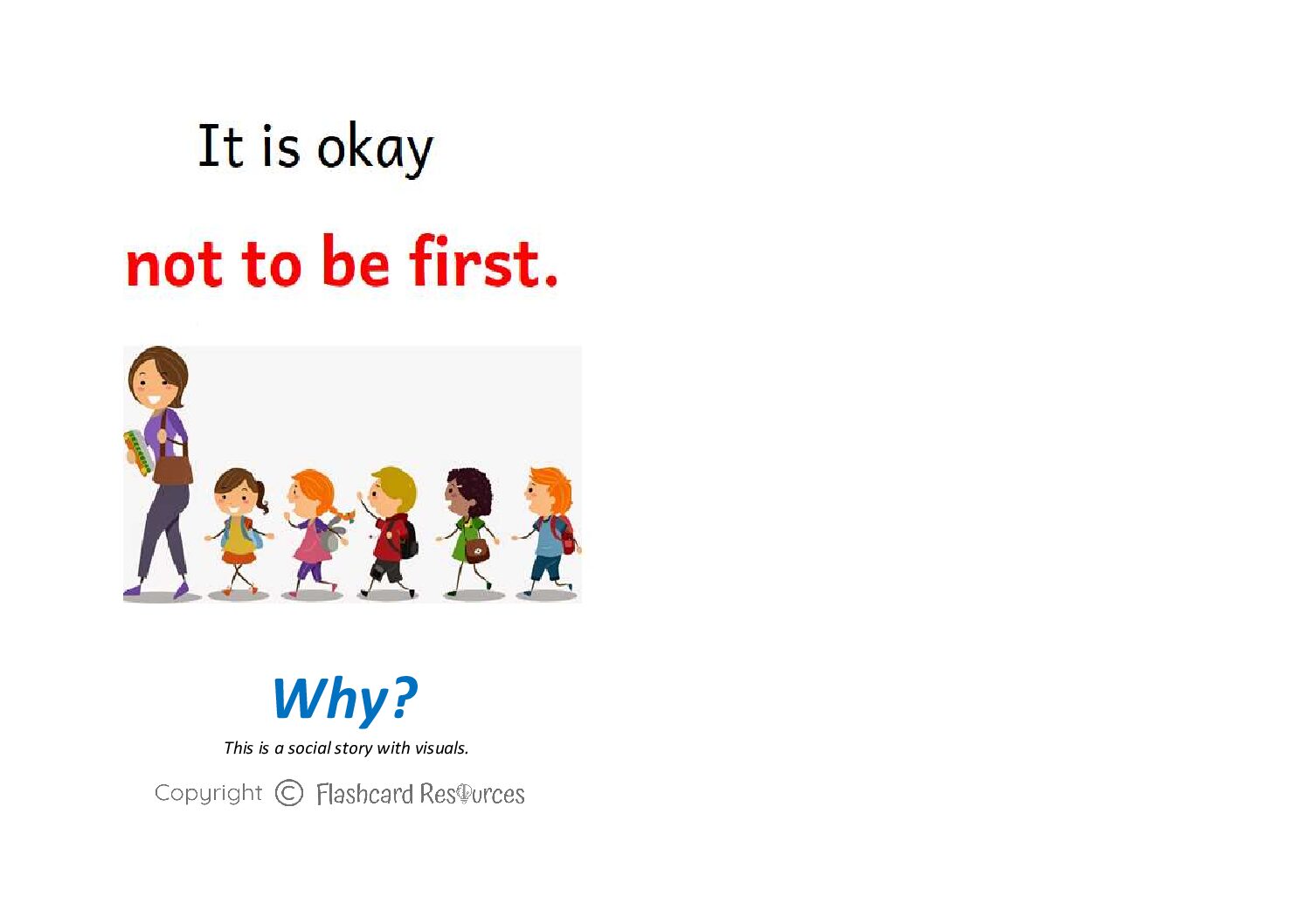 It is okay

not to be first.

Why?

This is a social story with visuals.

Copyright © Flashcard Resources